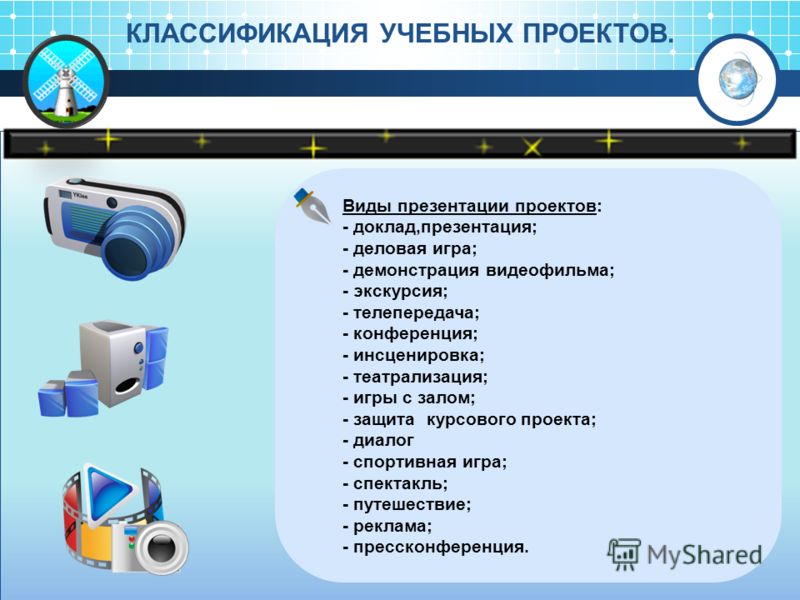 КЛАССИФИКАЦИЯ УЧЕБНЫХ ПРОЕКТОВ.

Виды презентации проектов:
- доклад,презентация;
- деловая игра;
- демонстрация видеофильма;
- экскурсия;
- телепередача;
- конференция;
- инсценировка;
- театрализация;
- игры с залом;
- защита курсового проекта;
- диалог
- спортивная игра;
- спектакль;
- путешествие;
- реклама;
- прессконференция.

MyShared